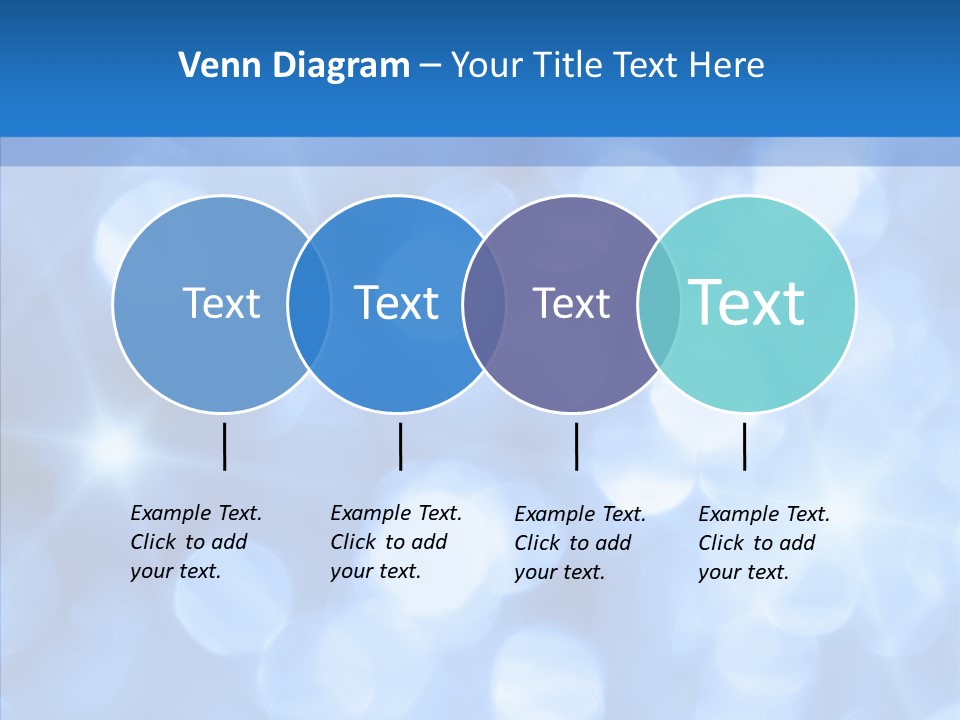 Venn Diagram – Your Title Text Here

Text

Text

Text

Text

Example Text. Click to add your text.

Example Text. Click to add your text.

Example Text. Click to add your text.

Example Text. Click to add your text.